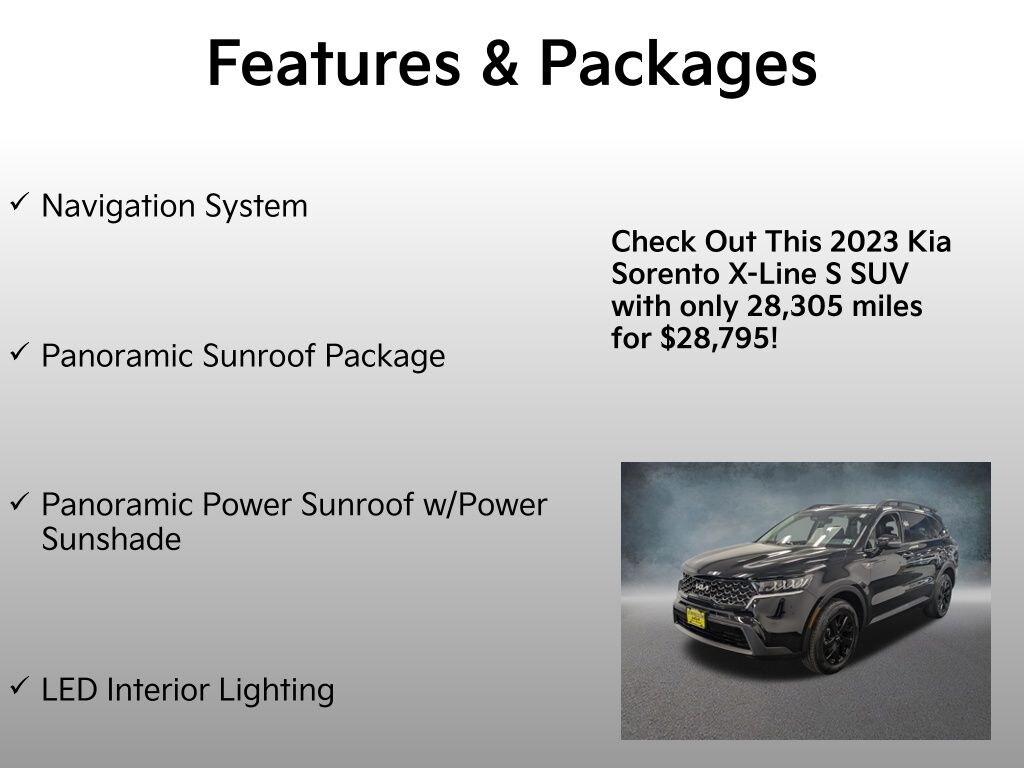 Features & Packages

✓ Navigation System

✓ Panoramic Sunroof Package

✓ Panoramic Power Sunroof w/Power Sunshade

✓ LED Interior Lighting

Check Out This 2023 Kia Sorento X-Line S SUV with only 28,305 miles for $28,795!